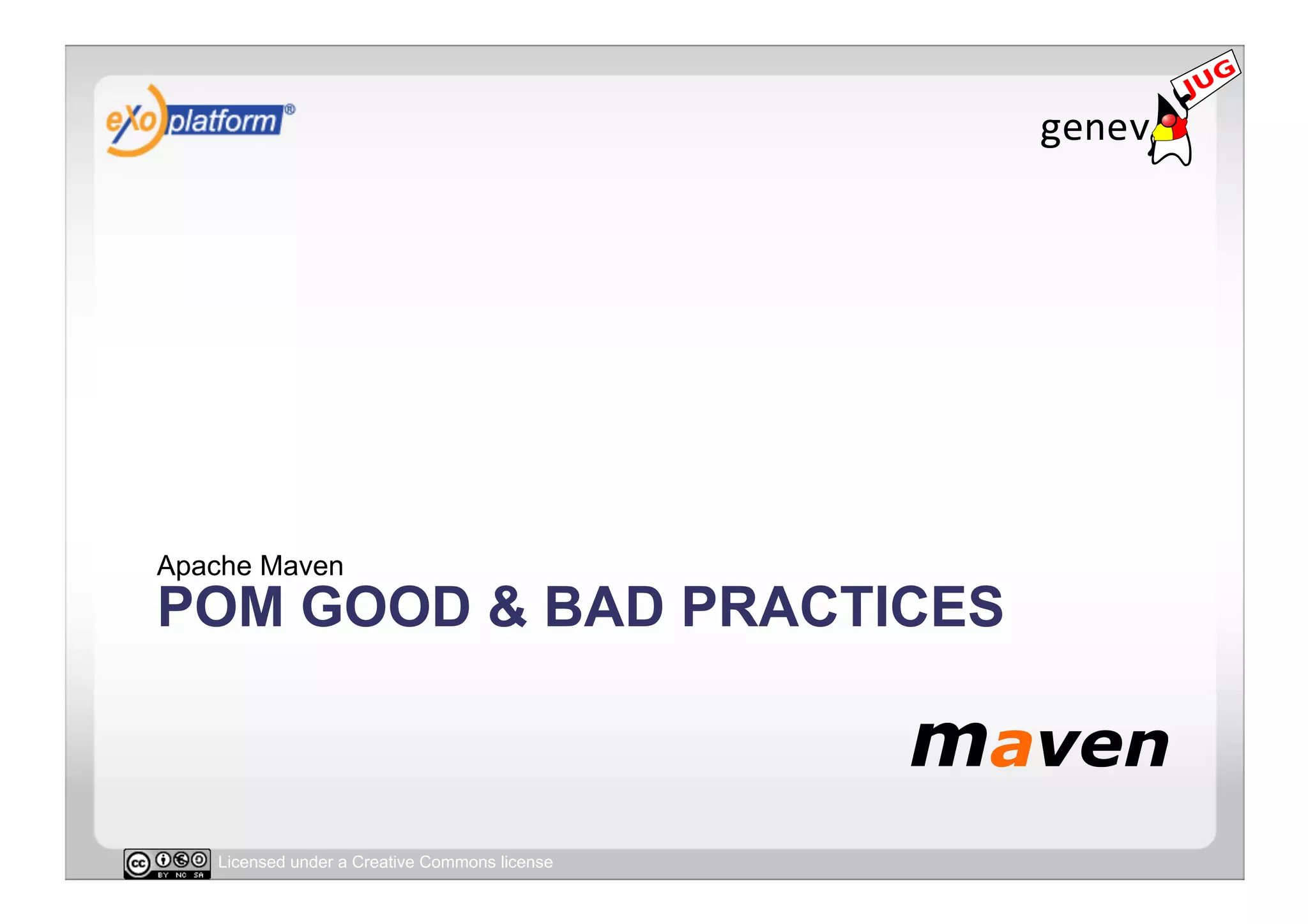 eXo platform®

genev JUG

Apache Maven
POM GOOD & BAD PRACTICES

maven

cc BY NC SA Licensed under a Creative Commons license